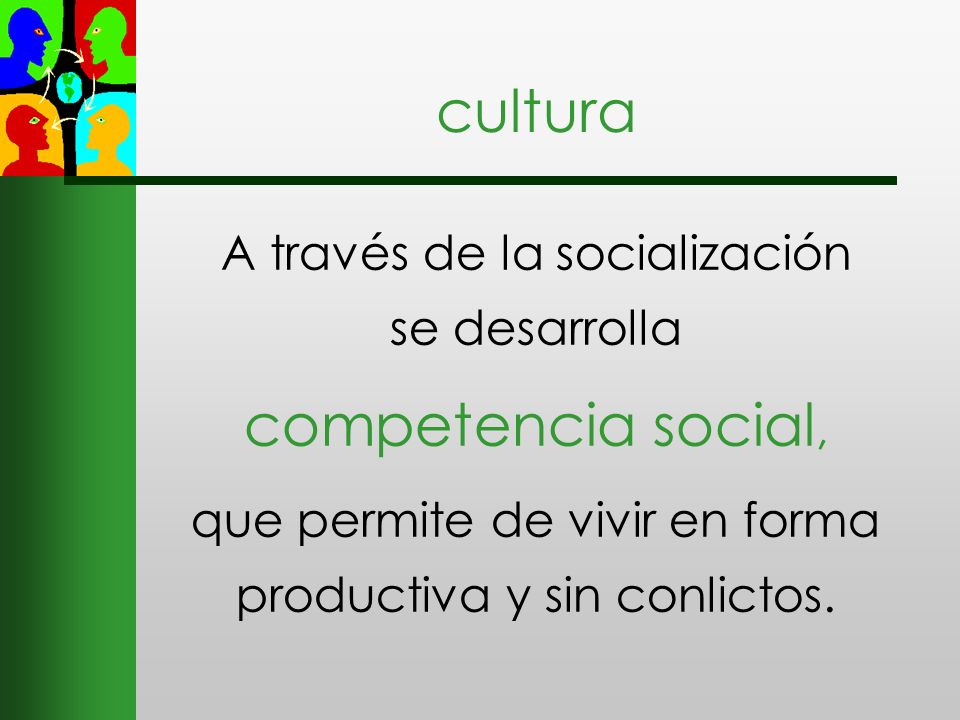 cultura

A través de la socialización se desarrolla

competencia social,

que permite de vivir en forma productiva y sin conlictos.